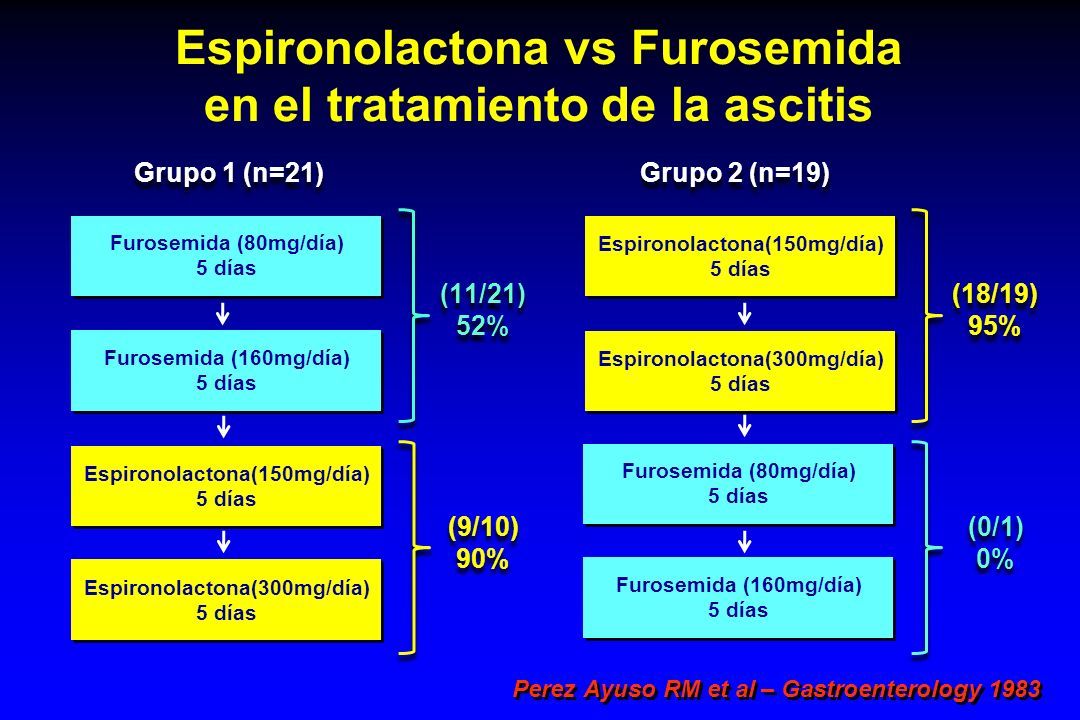 Espironolactona vs Furosemida en el tratamiento de la ascitis

Grupo 1 (n=21)

Furosemida (80mg/día)
5 días

Furosemida (160mg/día)
5 días

(11/21)
52%

Espironolactona(150mg/día)
5 días

Espironolactona(300mg/día)
5 días

(9/10)
90%

Grupo 2 (n=19)

Espironolactona(150mg/día)
5 días

Espironolactona(300mg/día)
5 días

(18/19)
95%

Furosemida (80mg/día)
5 días

Furosemida (160mg/día)
5 días

(0/1)
0%

Perez Ayuso RM et al – Gastroenterology 1983